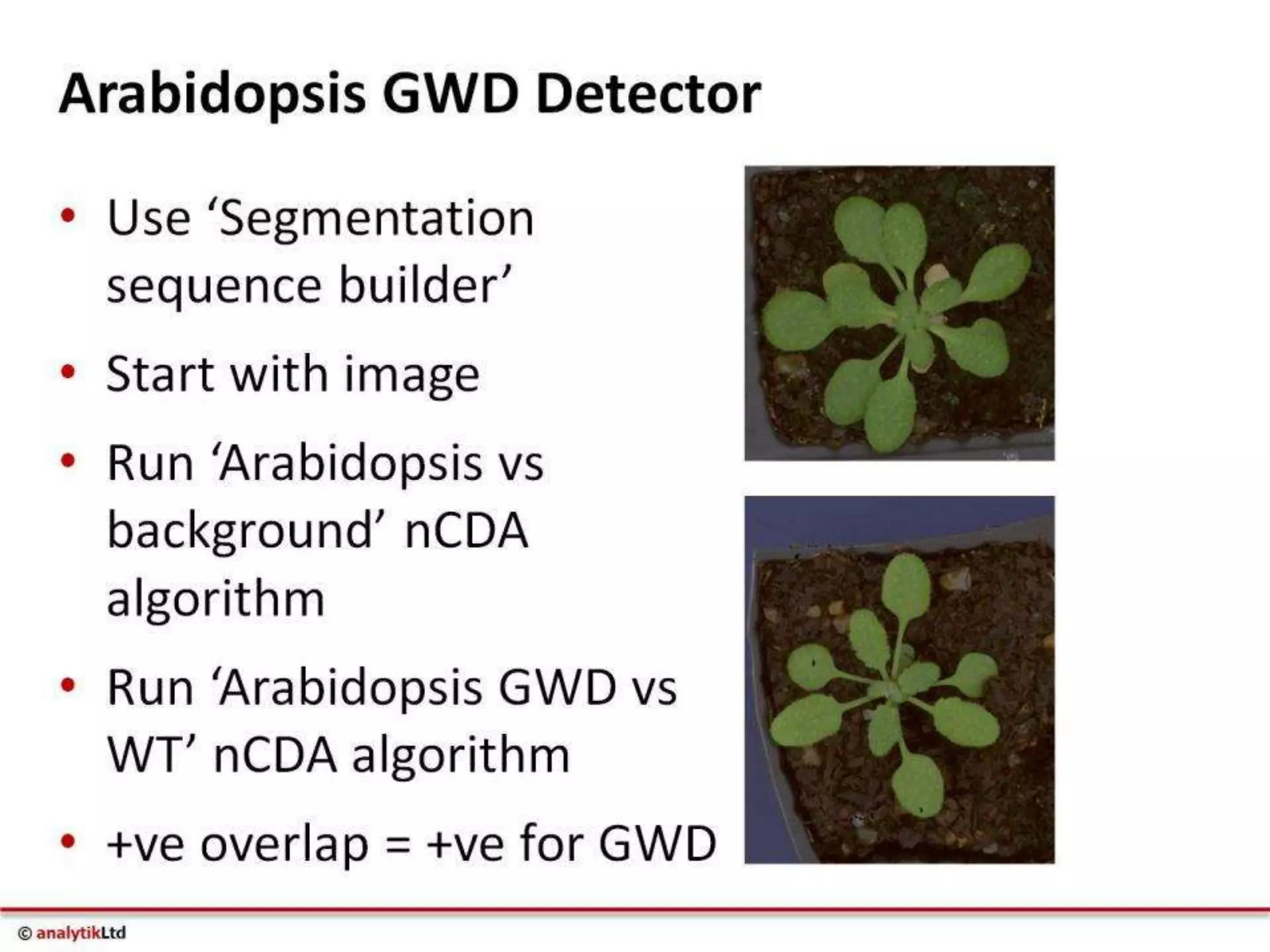 Arabidopsis GWD Detector

• Use ‘Segmentation sequence builder’

• Start with image

• Run ‘Arabidopsis vs background’ nCDA algorithm

• Run ‘Arabidopsis GWD vs WT’ nCDA algorithm

• +ve overlap = +ve for GWD

© analytikLtd